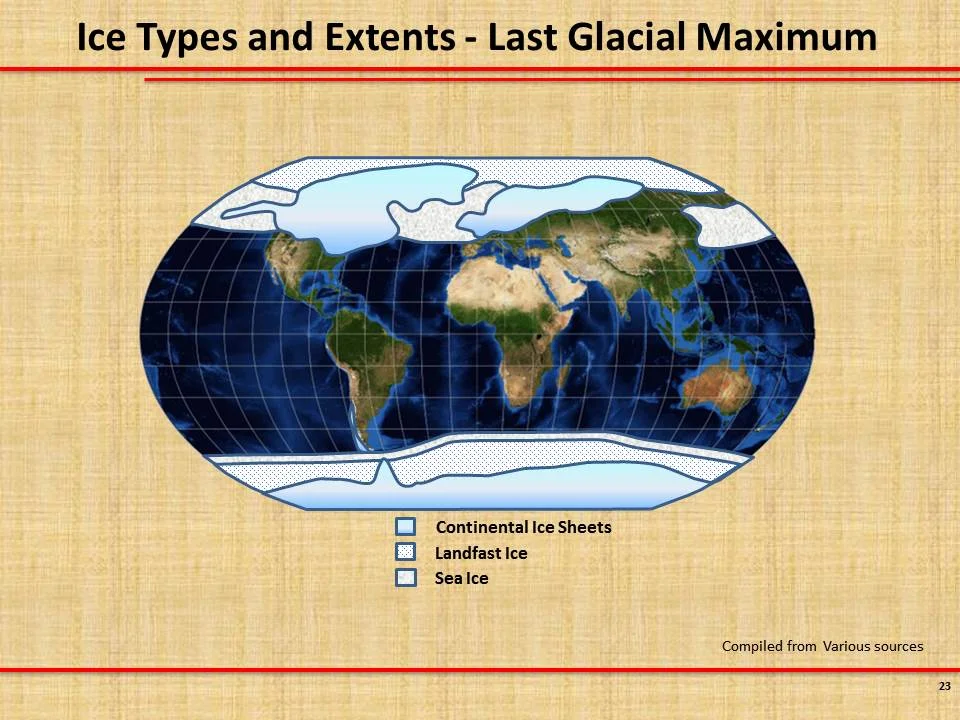 Ice Types and Extents - Last Glacial Maximum

Continental Ice Sheets
Landfast Ice
Sea Ice

Compiled from Various sources

23